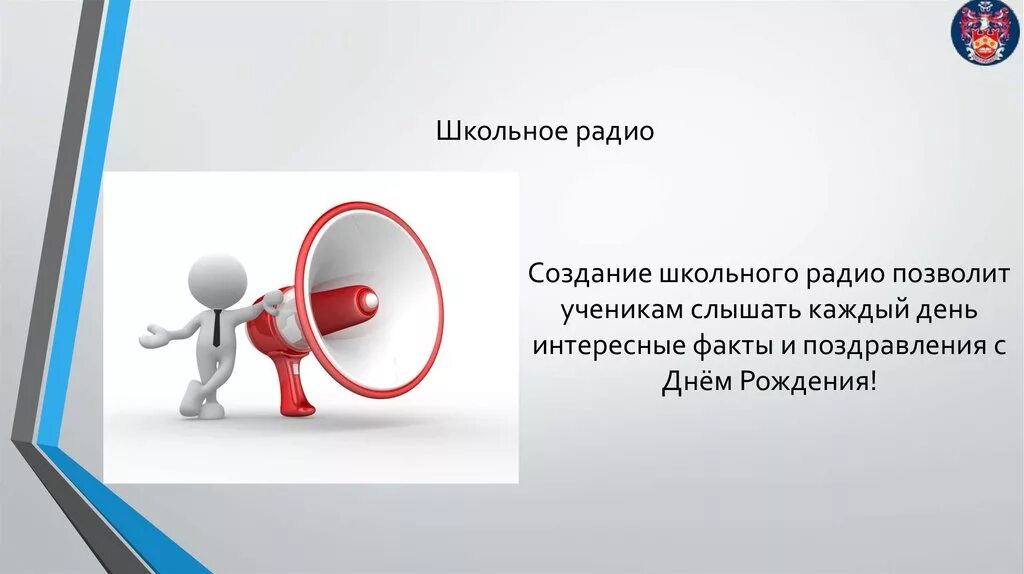 Школьное радио

Создание школьного радио позволит ученикам слышать каждый день интересные факты и поздравления с Днём Рождения!